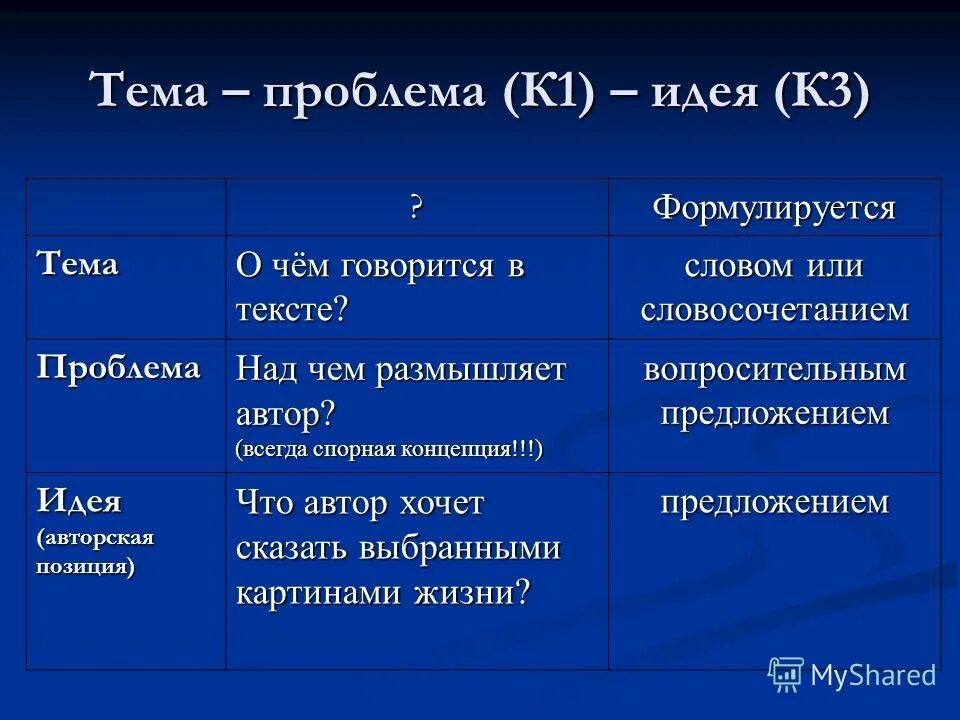 Тема – проблема (К1) – идея (К3)

| | ? | Формулируется |
|---|---|---|
| Тема | О чём говорится в тексте? | словом или словосочетанием |
| Проблема | Над чем размышляет автор? (всегда спорная концепция!!!) | вопросительным предложением |
| Идея (авторская позиция) | Что автор хочет сказать выбранными картинами жизни? | предложением |

MyShared